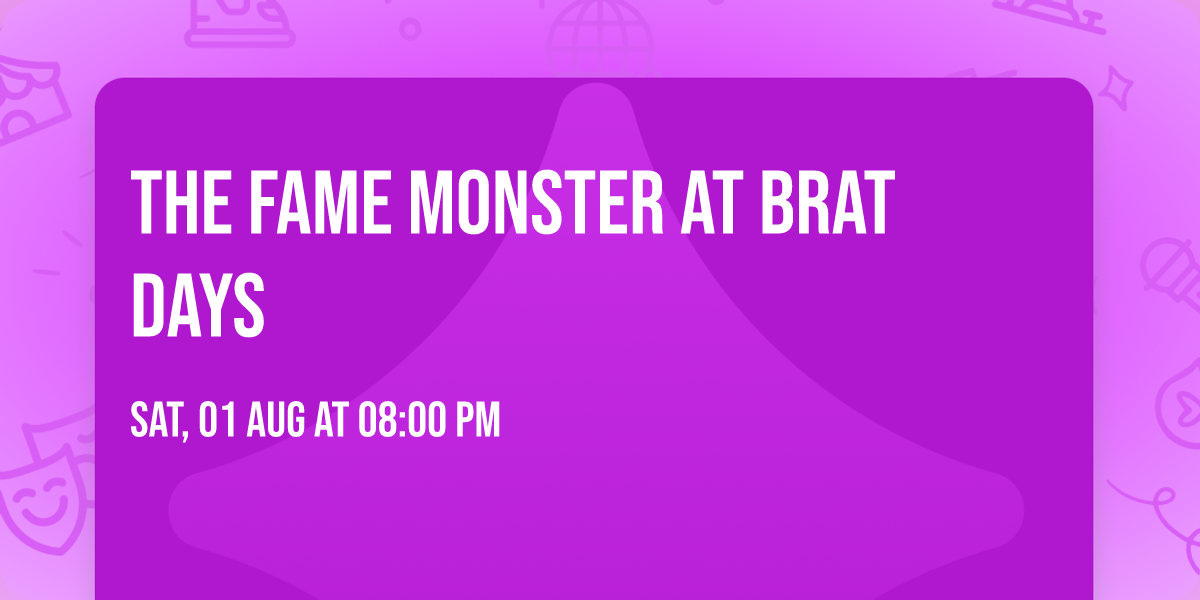 THE FAME MONSTER AT BRAT DAYS

SAT, 01 AUG AT 08:00 PM